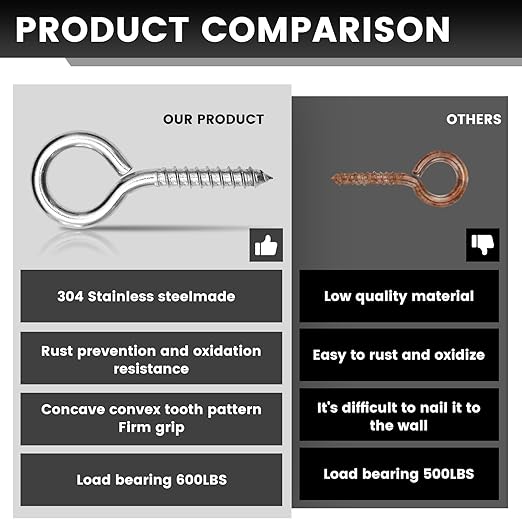 PRODUCT COMPARISON

OUR PRODUCT

304 Stainless steelmade

Rust prevention and oxidation resistance

Concave convex tooth pattern Firm grip

Load bearing 600LBS

OTHERS

Low quality material

Easy to rust and oxidize

It's difficult to nail it to the wall

Load bearing 500LBS